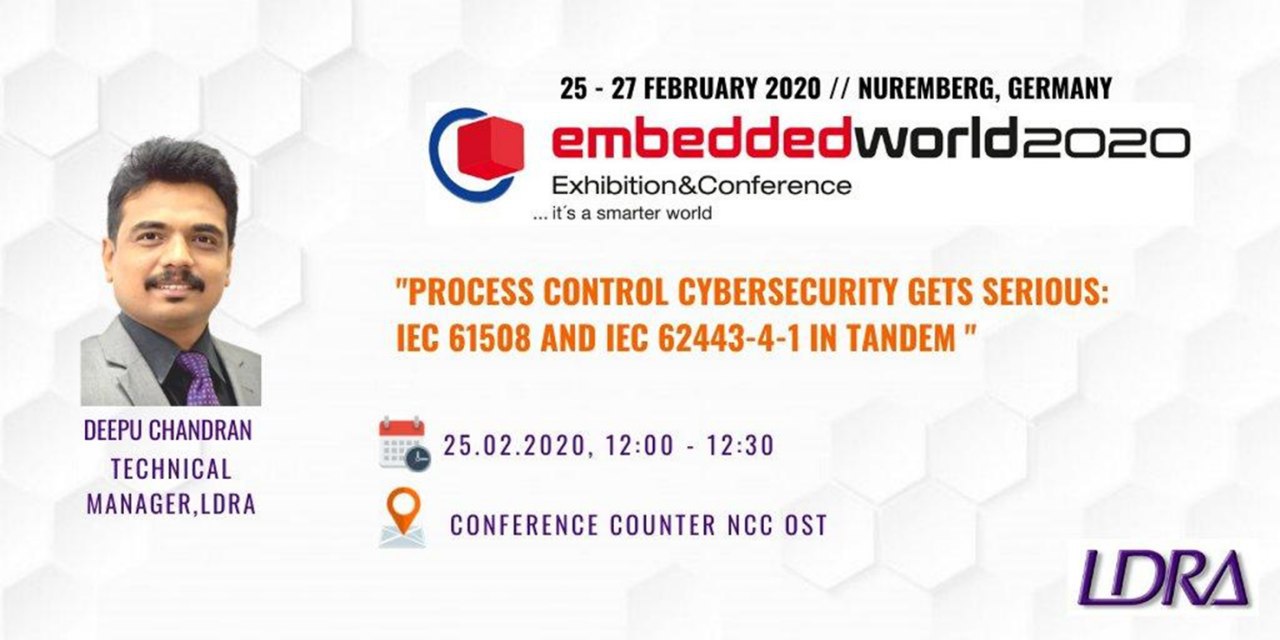 25 - 27 FEBRUARY 2020 // NUREMBERG, GERMANY

embeddedworld2020
Exhibition&Conference
... it´s a smarter world

"PROCESS CONTROL CYBERSECURITY GETS SERIOUS: IEC 61508 AND IEC 62443-4-1 IN TANDEM "

DEEPU CHANDRAN
TECHNICAL MANAGER,LDRA

25.02.2020, 12:00 - 12:30

CONFERENCE COUNTER NCC OST

LDRA